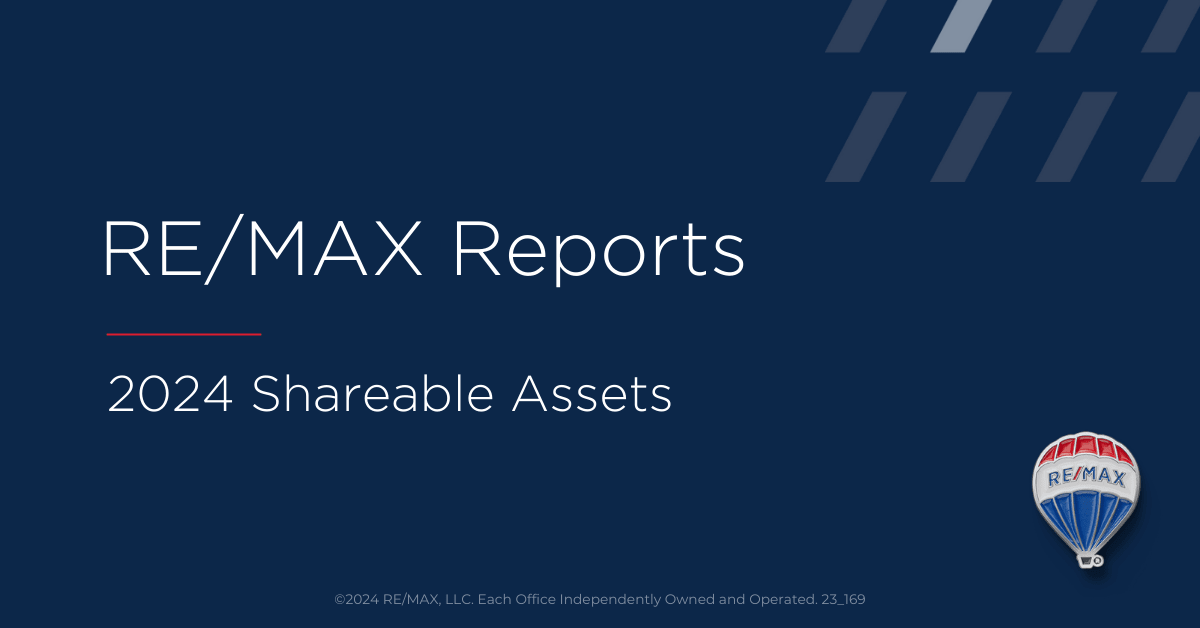 RE/MAX Reports

2024 Shareable Assets

RE/MAX

©2024 RE/MAX, LLC. Each Office Independently Owned and Operated. 23_169